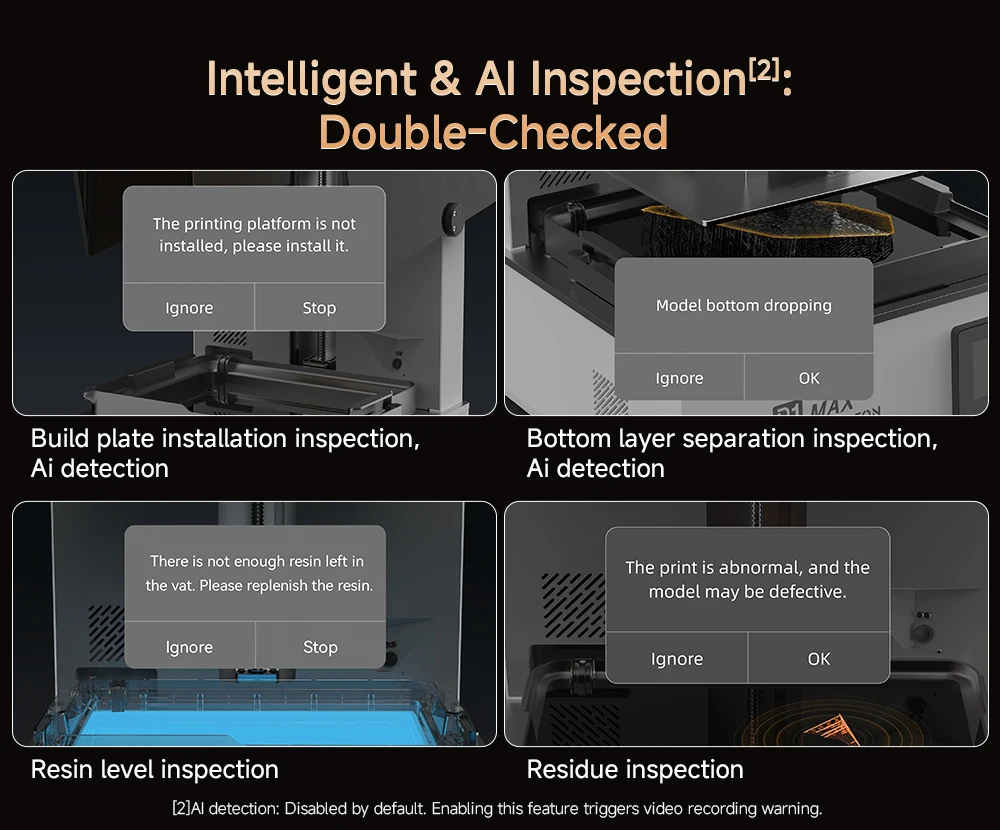 Intelligent & AI Inspection$^{[2]}$: Double-Checked

The printing platform is not installed, please install it.

Ignore Stop

Build plate installation inspection, Ai detection

Model bottom dropping

Ignore OK

Bottom layer separation inspection, Ai detection

There is not enough resin left in the vat. Please replenish the resin.

Ignore Stop

Resin level inspection

The print is abnormal, and the model may be defective.

Ignore OK

Residue inspection

[2]AI detection: Disabled by default. Enabling this feature triggers video recording warning.